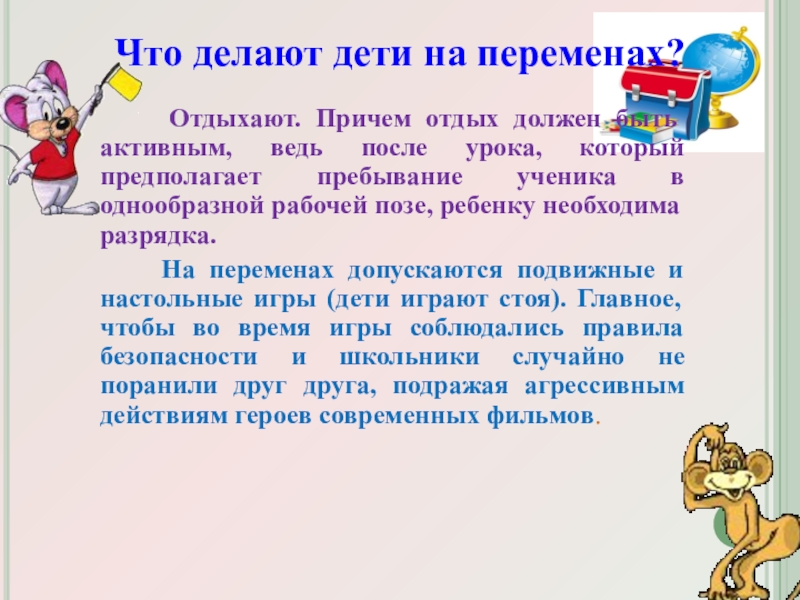 Что делают дети на переменах?

Отдыхают. Причем отдых должен быть активным, ведь после урока, который предполагает пребывание ученика в однообразной рабочей позе, ребенку необходима разрядка.

На переменах допускаются подвижные и настольные игры (дети играют стоя). Главное, чтобы во время игры соблюдались правила безопасности и школьники случайно не поранили друг друга, подражая агрессивным действиям героев современных фильмов.